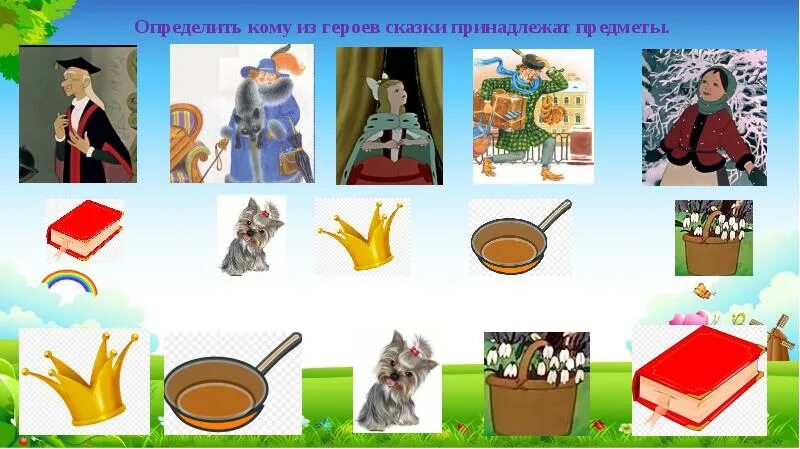 Определить кому из героев сказки принадлежат предметы.